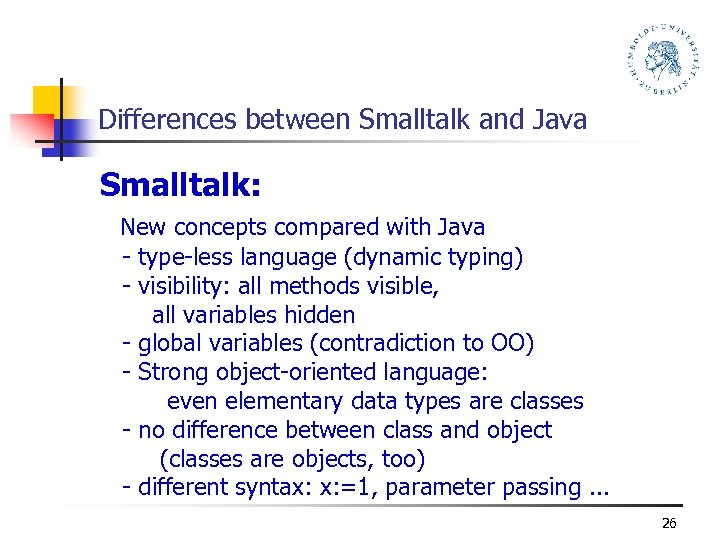 HUMBOLDT-UNIVERSITÄT ZU BERLIN

Differences between Smalltalk and Java

Smalltalk:

New concepts compared with Java
- type-less language (dynamic typing)
- visibility: all methods visible, all variables hidden
- global variables (contradiction to OO)
- Strong object-oriented language: even elementary data types are classes
- no difference between class and object (classes are objects, too)
- different syntax: x:=1, parameter passing ...

26